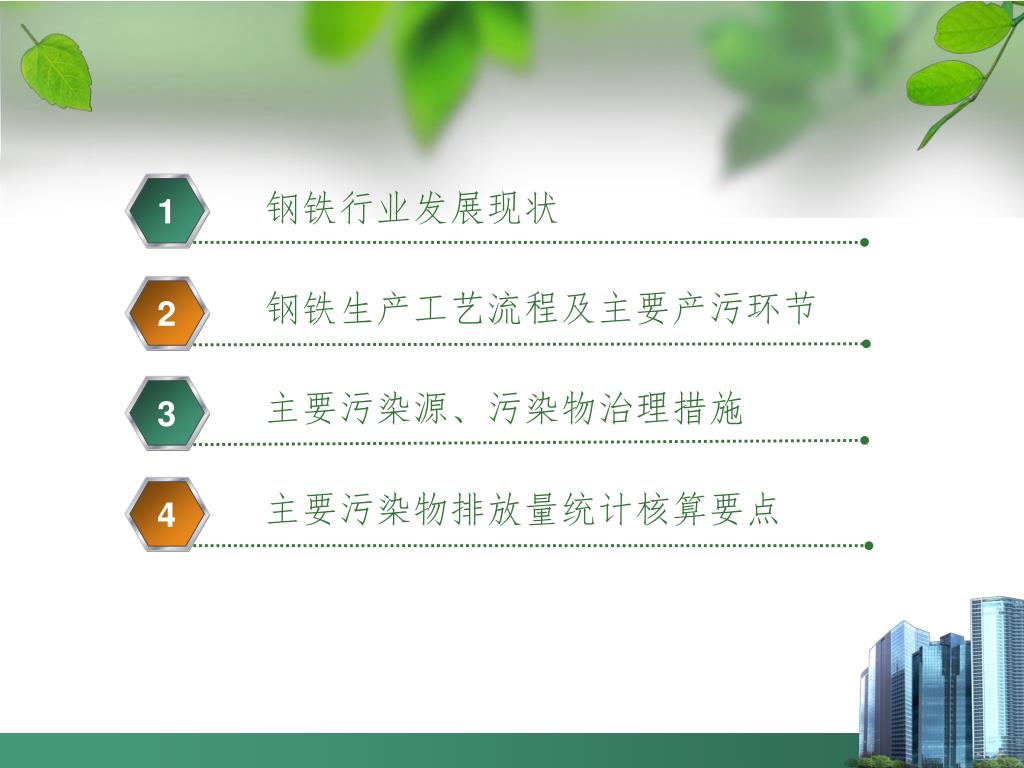 1
钢铁行业发展现状

2
钢铁生产工艺流程及主要产污环节

3
主要污染源、污染物治理措施

4
主要污染物排放量统计核算要点